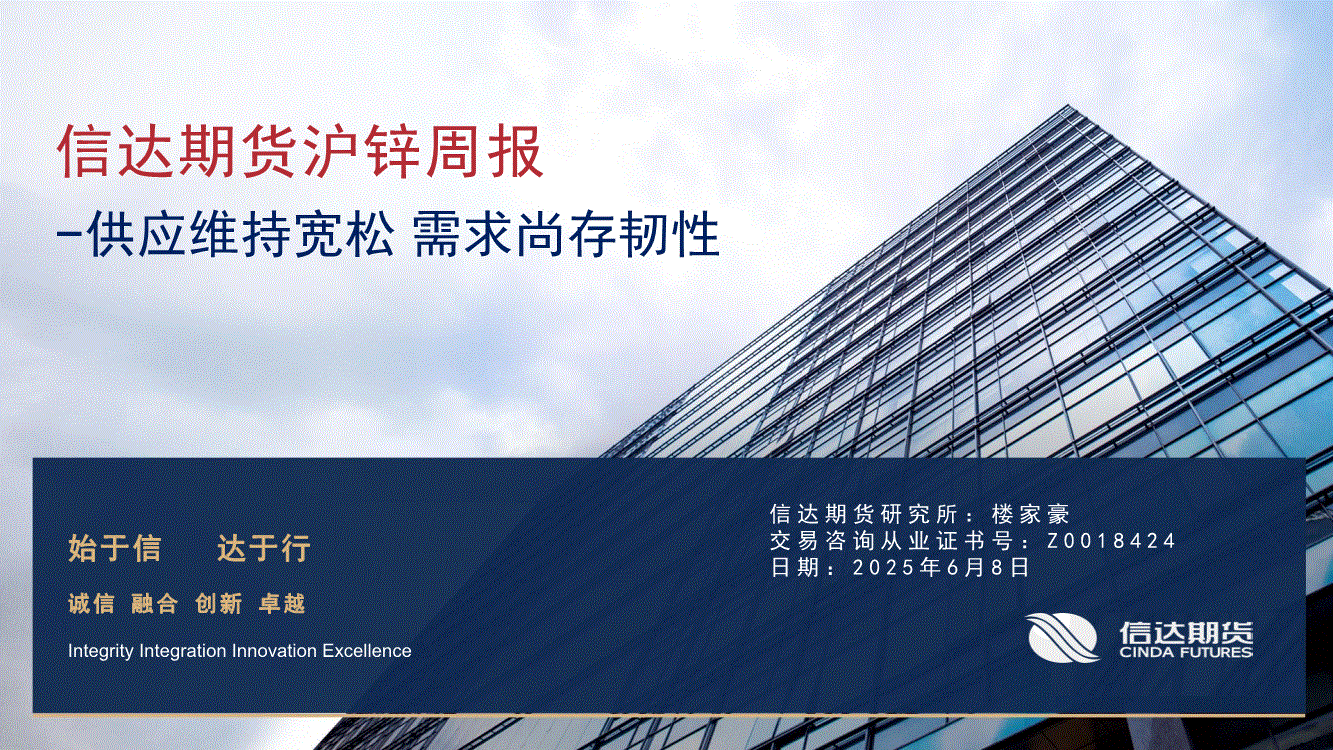 信达期货沪锌周报

-供应维持宽松 需求尚存韧性

始于信　达于行

诚信 融合 创新 卓越

Integrity Integration Innovation Excellence

信达期货研究所：楼家豪
交易咨询从业证书号：Z0018424
日期：2025年6月8日

信达期货
CINDA FUTURES